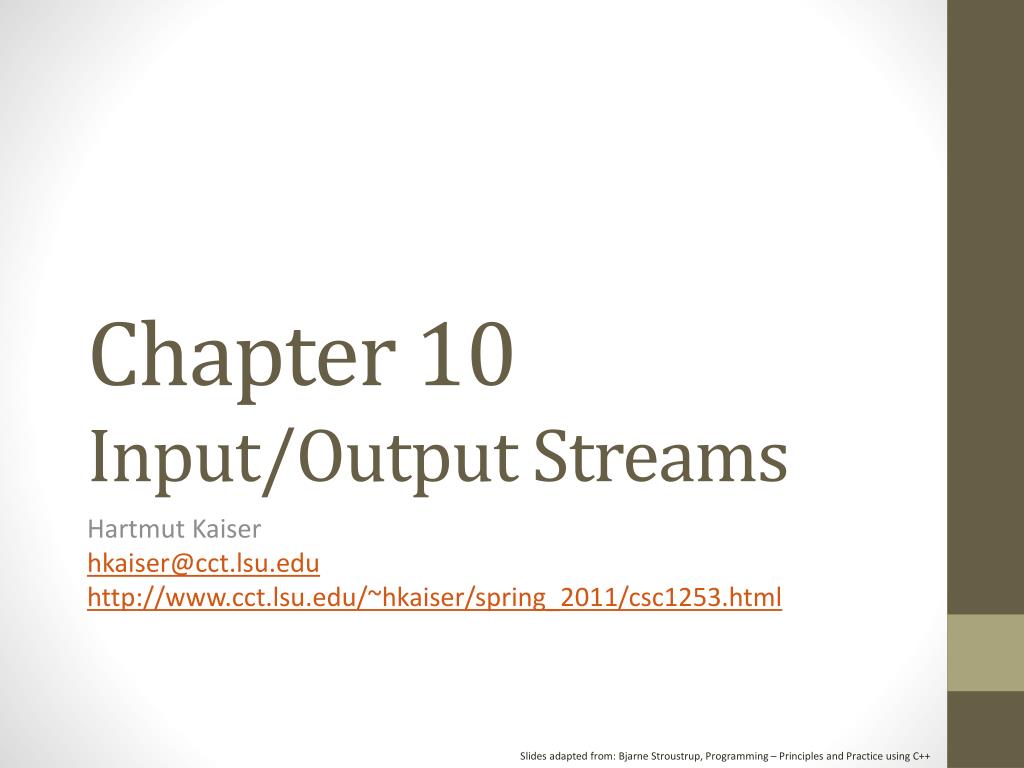 Chapter 10
Input/Output Streams

Hartmut Kaiser
hkaiser@cct.lsu.edu
http://www.cct.lsu.edu/~hkaiser/spring_2011/csc1253.html

Slides adapted from: Bjarne Stroustrup, Programming – Principles and Practice using C++